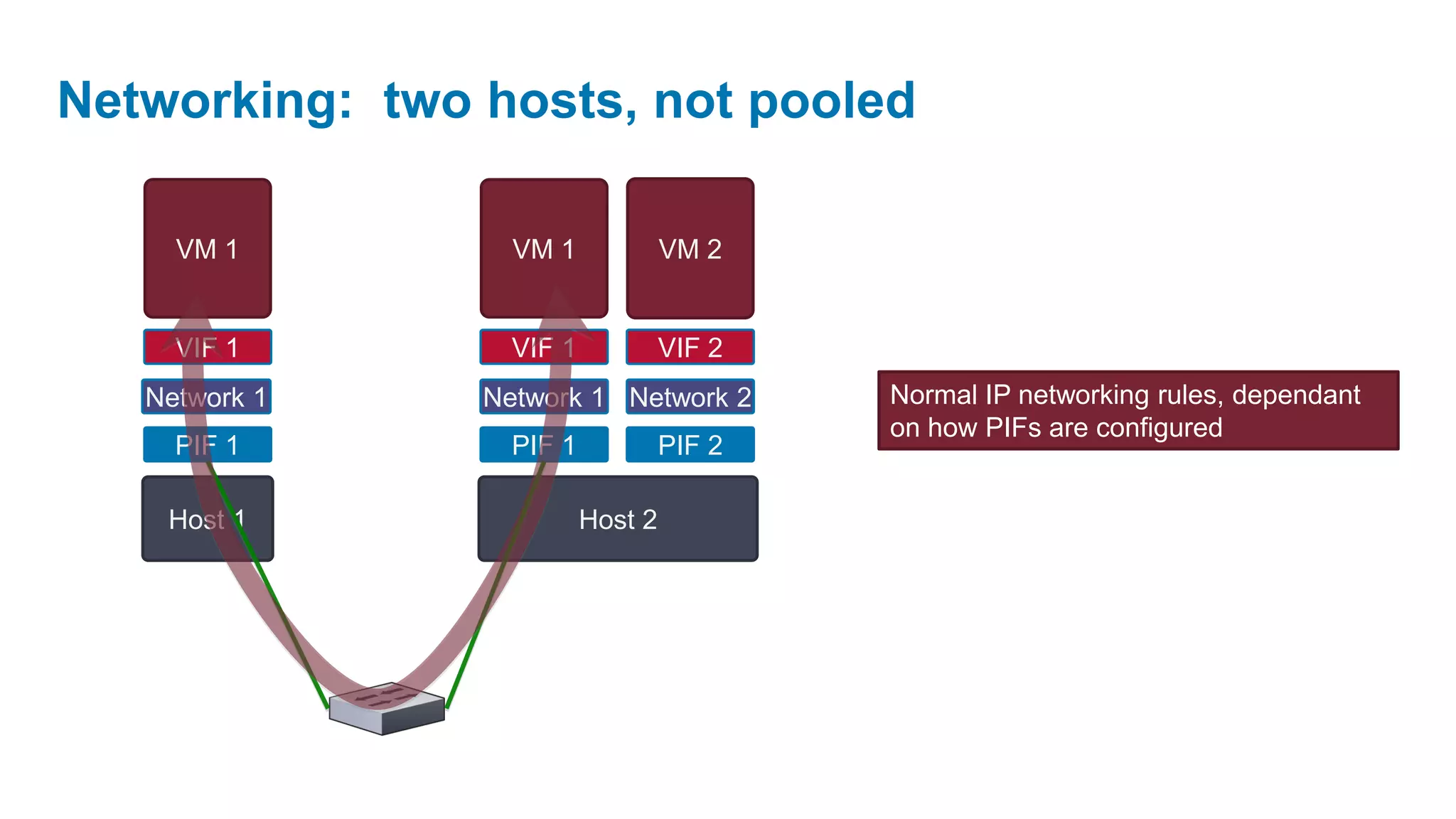 Networking: two hosts, not pooled

VM 1

VIF 1

Network 1

PIF 1

Host 1

VM 1

VIF 1

Network 1

PIF 1

VM 2

VIF 2

Network 2

PIF 2

Host 2

Normal IP networking rules, dependant on how PIFs are configured